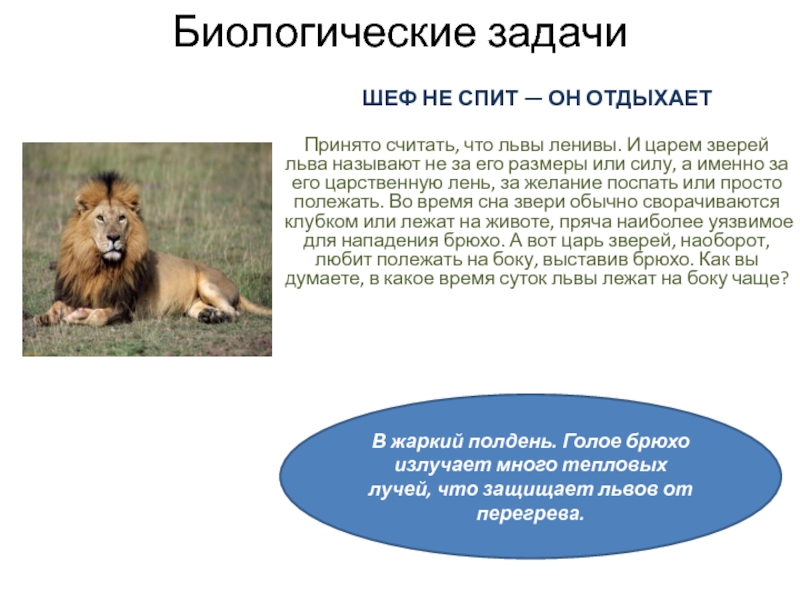 Биологические задачи

ШЕФ НЕ СПИТ — ОН ОТДЫХАЕТ

Принято считать, что львы ленивы. И царем зверей льва называют не за его размеры или силу, а именно за его царственную лень, за желание поспать или просто полежать. Во время сна звери обычно сворачиваются клубком или лежат на животе, пряча наиболее уязвимое для нападения брюхо. А вот царь зверей, наоборот, любит полежать на боку, выставив брюхо. Как вы думаете, в какое время суток львы лежат на боку чаще?

В жаркий полдень. Голое брюхо излучает много тепловых лучей, что защищает львов от перегрева.